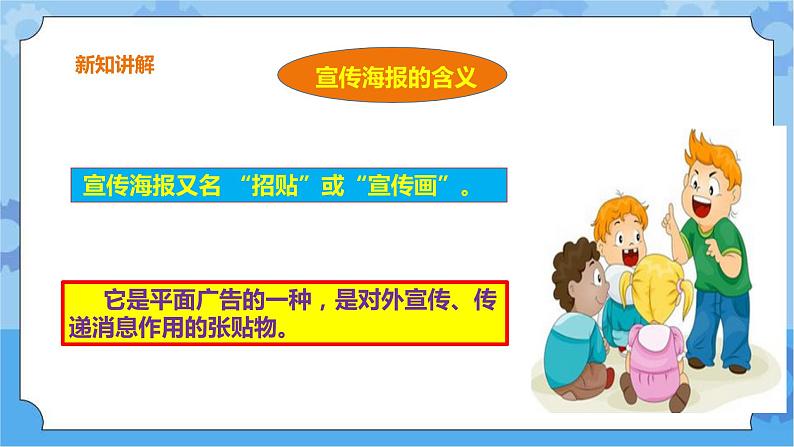 新知讲解

宣传海报的含义

宣传海报又名 “招贴”或“宣传画”。

它是平面广告的一种，是对外宣传、传递消息作用的张贴物。